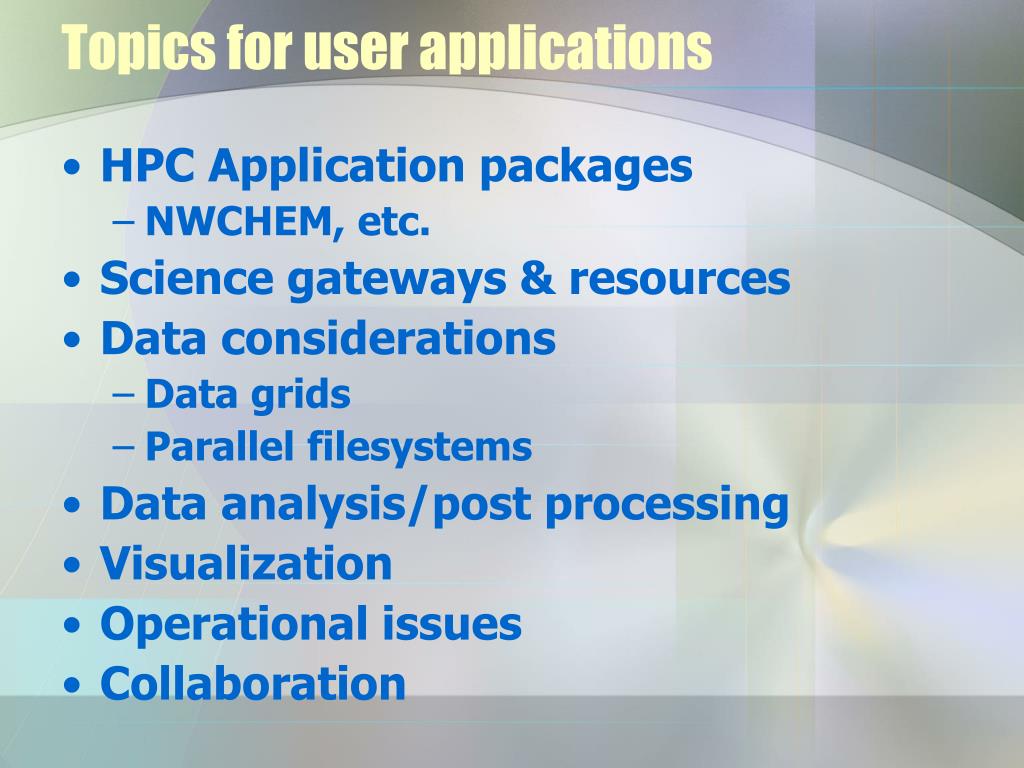 Topics for user applications

• HPC Application packages
– NWCHEM, etc.
• Science gateways & resources
• Data considerations
– Data grids
– Parallel filesystems
• Data analysis/post processing
• Visualization
• Operational issues
• Collaboration